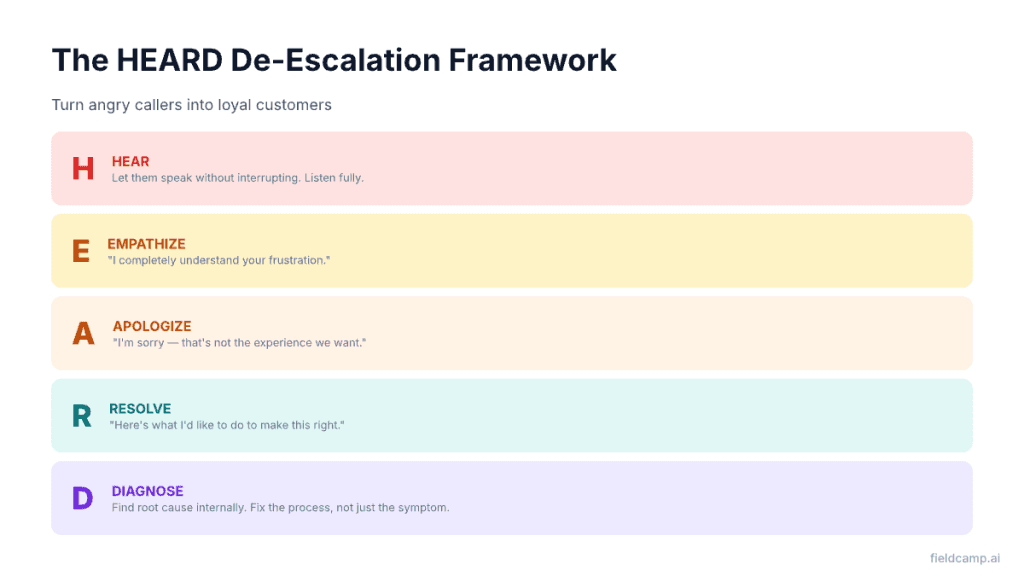 The HEARD De-Escalation Framework

Turn angry callers into loyal customers

H
HEAR
Let them speak without interrupting. Listen fully.

E
EMPATHIZE
"I completely understand your frustration."

A
APOLOGIZE
"I'm sorry — that's not the experience we want."

R
RESOLVE
"Here's what I'd like to do to make this right."

D
DIAGNOSE
Find root cause internally. Fix the process, not just the symptom.

fieldcamp.ai